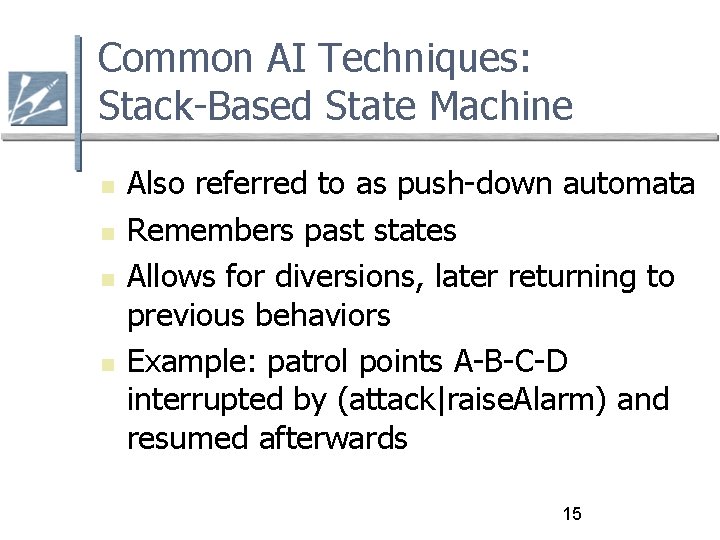 Common AI Techniques: Stack-Based State Machine

- Also referred to as push-down automata
- Remembers past states
- Allows for diversions, later returning to previous behaviors
- Example: patrol points A-B-C-D interrupted by (attack|raiseAlarm) and resumed afterwards

15